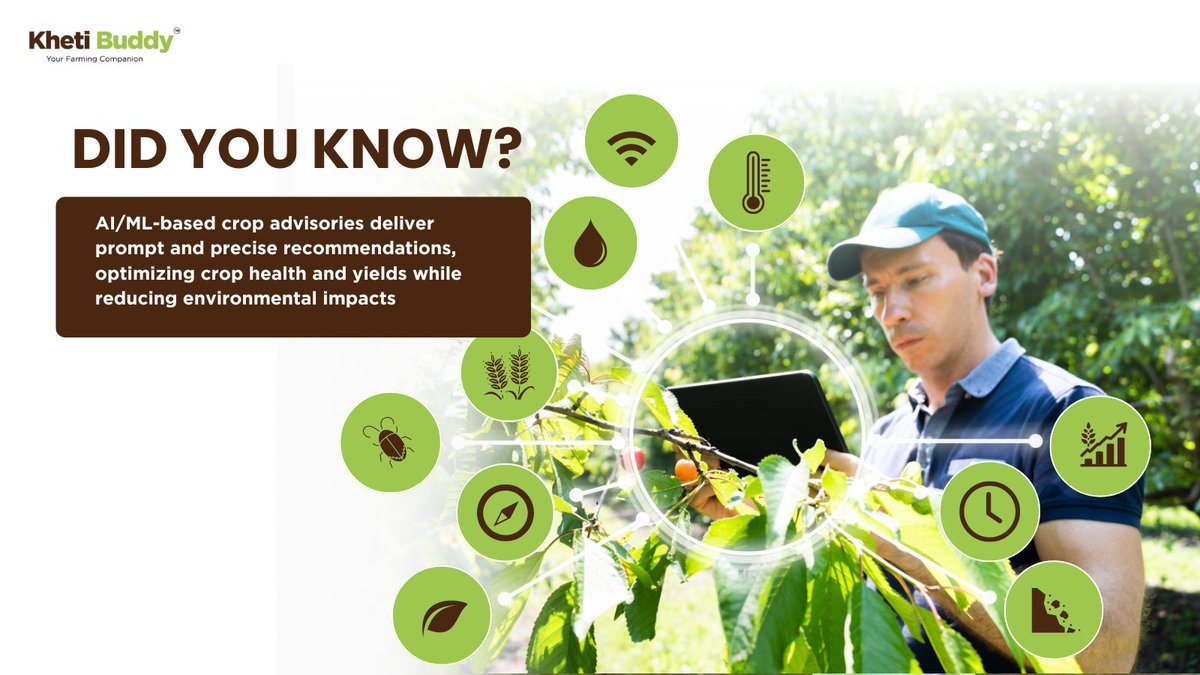 Kheti Buddy
Your Farming Companion

DID YOU KNOW?

AI/ML-based crop advisories deliver prompt and precise recommendations, optimizing crop health and yields while reducing environmental impacts